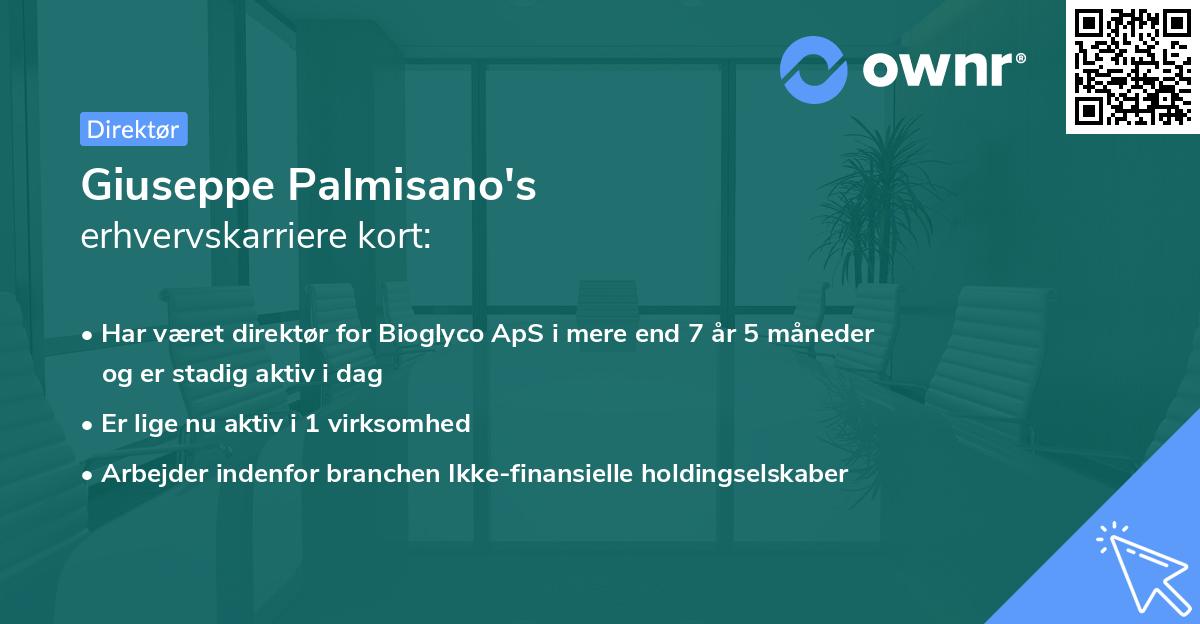 ownr®

Direktør

Giuseppe Palmisano's
erhvervskarriere kort:

• Har været direktør for Bioglyco ApS i mere end 7 år 5 måneder og er stadig aktiv i dag

• Er lige nu aktiv i 1 virksomhed

• Arbejder indenfor branchen Ikke-finansielle holdingselskaber